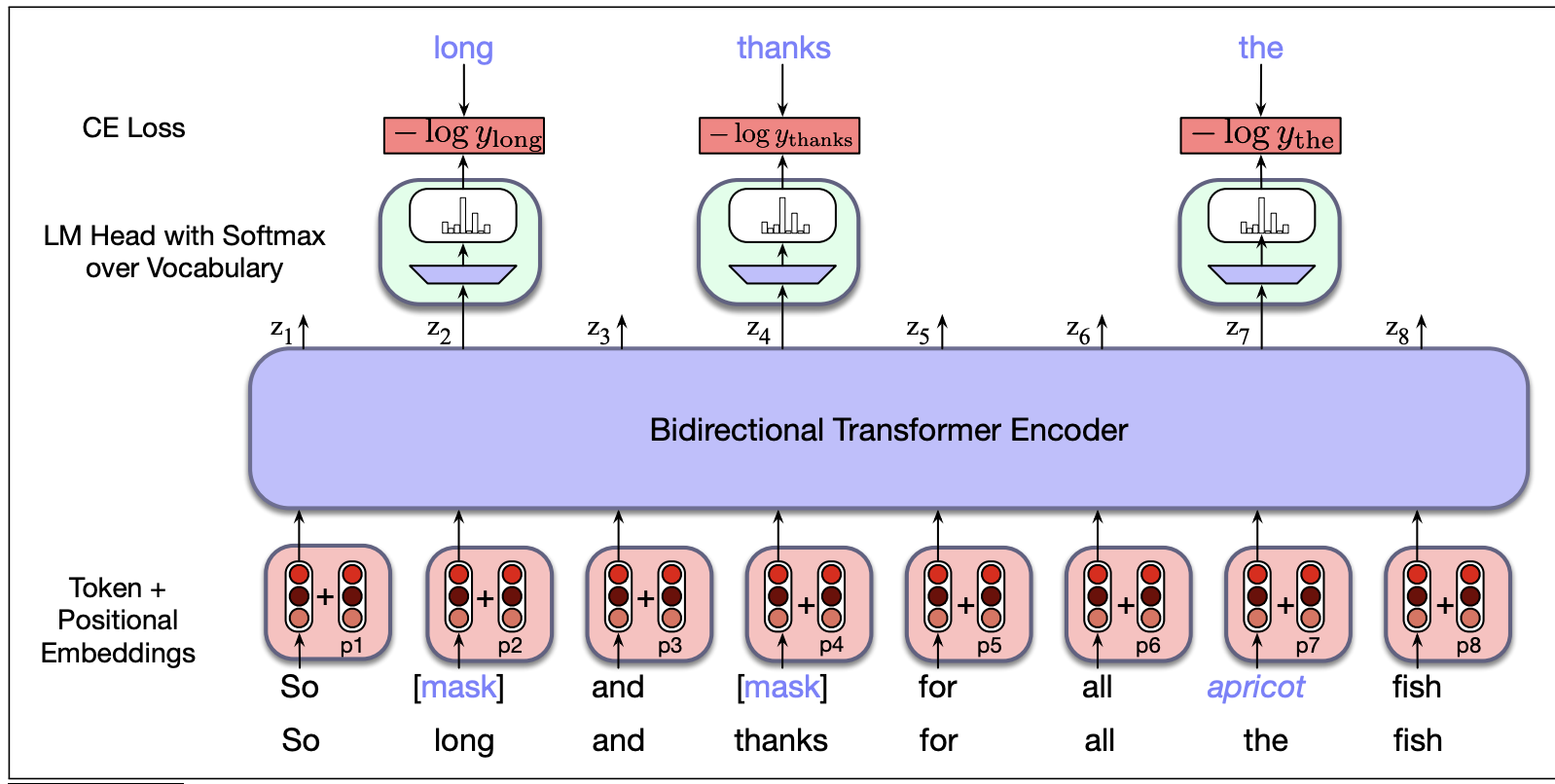 long

thanks

the

CE Loss

$-\log y_{\text{long}}$

$-\log y_{\text{thanks}}$

$-\log y_{\text{the}}$

LM Head with Softmax over Vocabulary

$z_1$ $z_2$ $z_3$ $z_4$ $z_5$ $z_6$ $z_7$ $z_8$

Bidirectional Transformer Encoder

Token + Positional Embeddings

+ p1 + p2 + p3 + p4 + p5 + p6 + p7 + p8

So [mask] and [mask] for all apricot fish

So long and thanks for all the fish